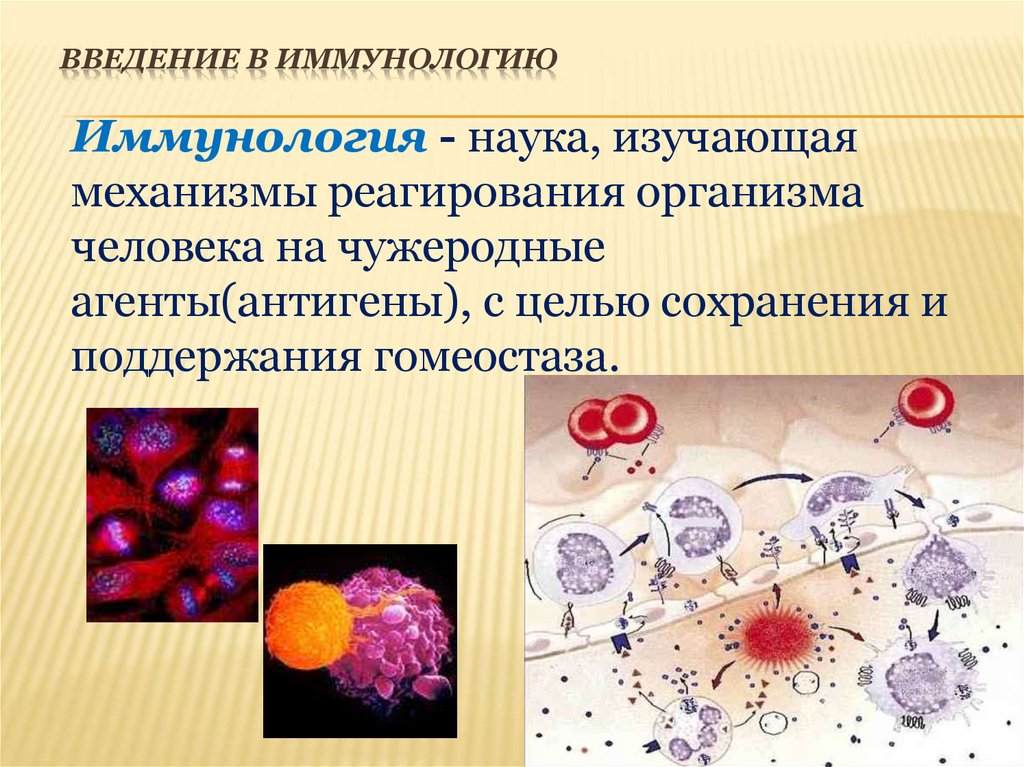 ВВЕДЕНИЕ В ИММУНОЛОГИЮ

Иммунология - наука, изучающая механизмы реагирования организма человека на чужеродные агенты(антигены), с целью сохранения и поддержания гомеостаза.